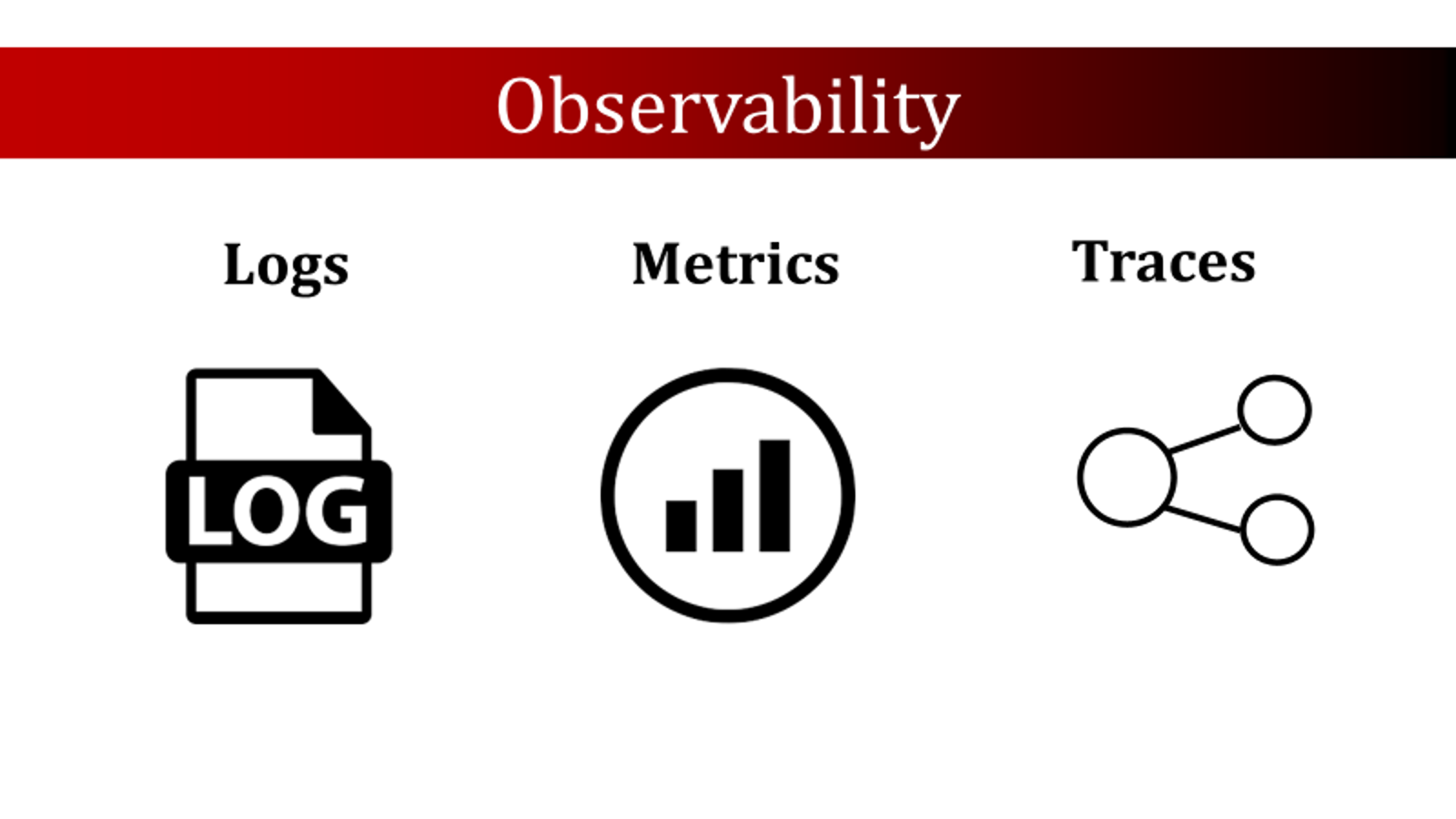 Observability

Logs

Metrics

Traces

LOG